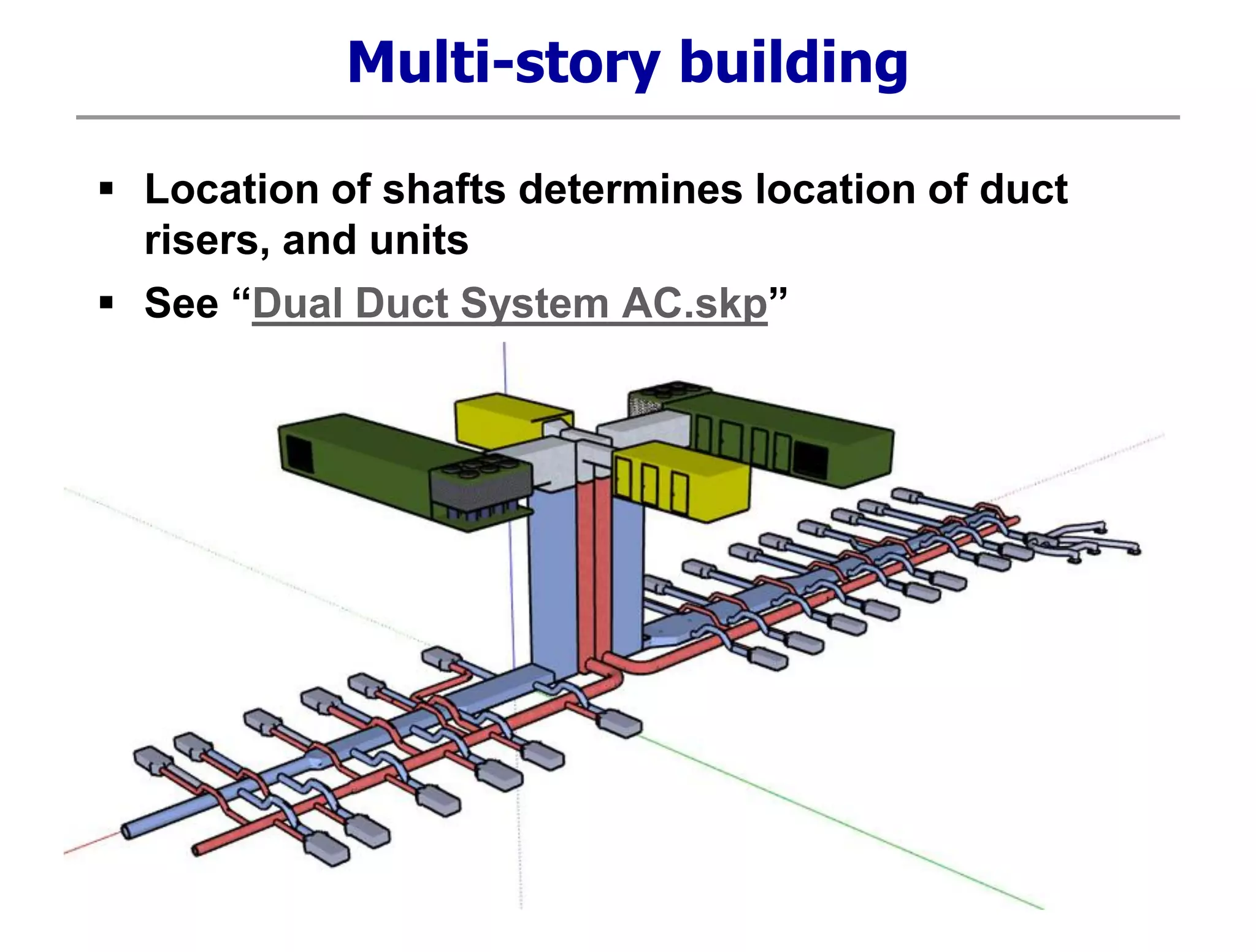 Multi-story building

▪ Location of shafts determines location of duct risers, and units

▪ See “Dual Duct System AC.skp”